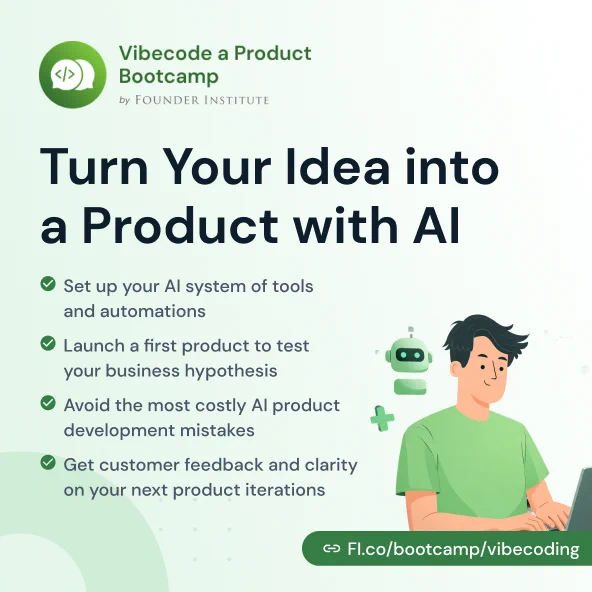 </>

Vibecode a Product Bootcamp
by FOUNDER INSTITUTE

Turn Your Idea into a Product with AI

Set up your AI system of tools and automations

Launch a first product to test your business hypothesis

Avoid the most costly AI product development mistakes

Get customer feedback and clarity on your next product iterations

FI.co/bootcamp/vibecoding